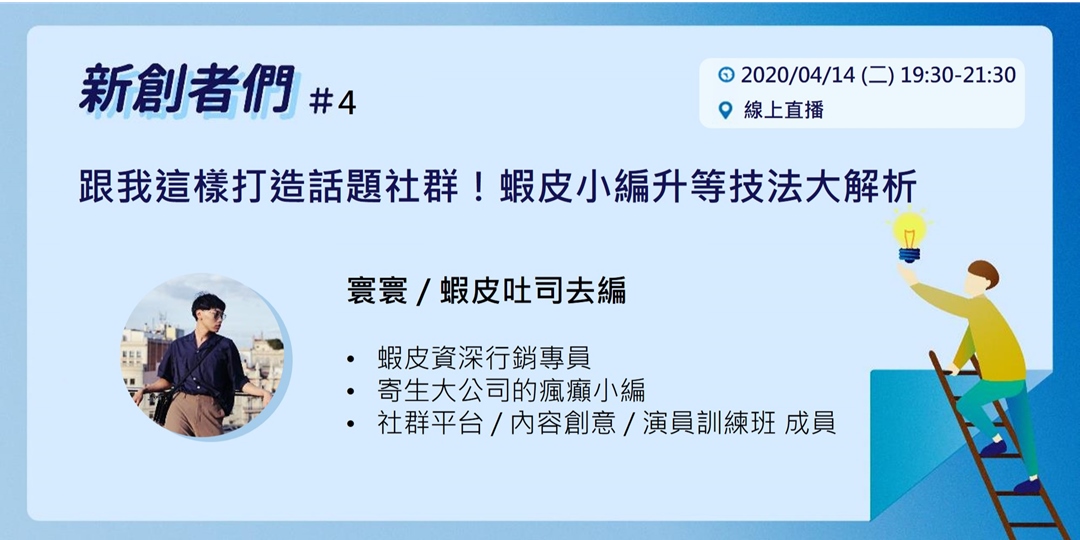 新創者們 #4

2020/04/14 (二) 19:30-21:30
線上直播

跟我這樣打造話題社群！蝦皮小編升等技法大解析

寰寰 / 蝦皮吐司去編

• 蝦皮資深行銷專員
• 寄生大公司的瘋癲小編
• 社群平台 / 內容創意 / 演員訓練班 成員